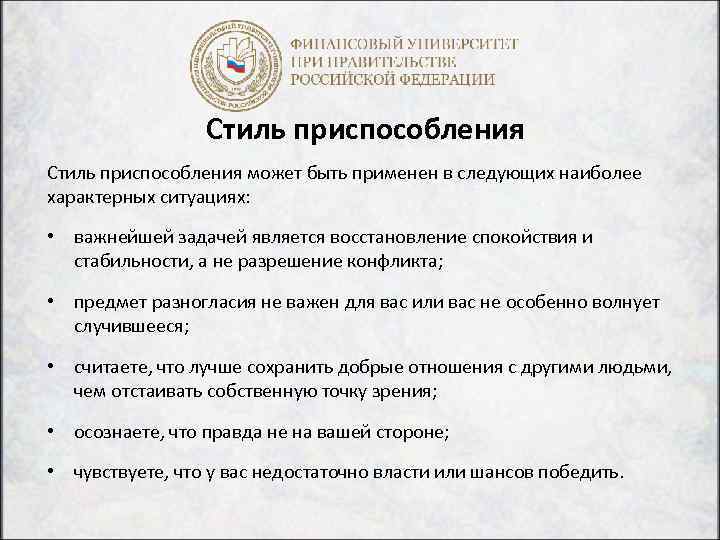 ФИНАНСОВЫЙ УНИВЕРСИТЕТ
ПРИ ПРАВИТЕЛЬСТВЕ
РОССИЙСКОЙ ФЕДЕРАЦИИ

Стиль приспособления

Стиль приспособления может быть применен в следующих наиболее характерных ситуациях:

• важнейшей задачей является восстановление спокойствия и стабильности, а не разрешение конфликта;

• предмет разногласия не важен для вас или вас не особенно волнует случившееся;

• считаете, что лучше сохранить добрые отношения с другими людьми, чем отстаивать собственную точку зрения;

• осознаете, что правда не на вашей стороне;

• чувствуете, что у вас недостаточно власти или шансов победить.